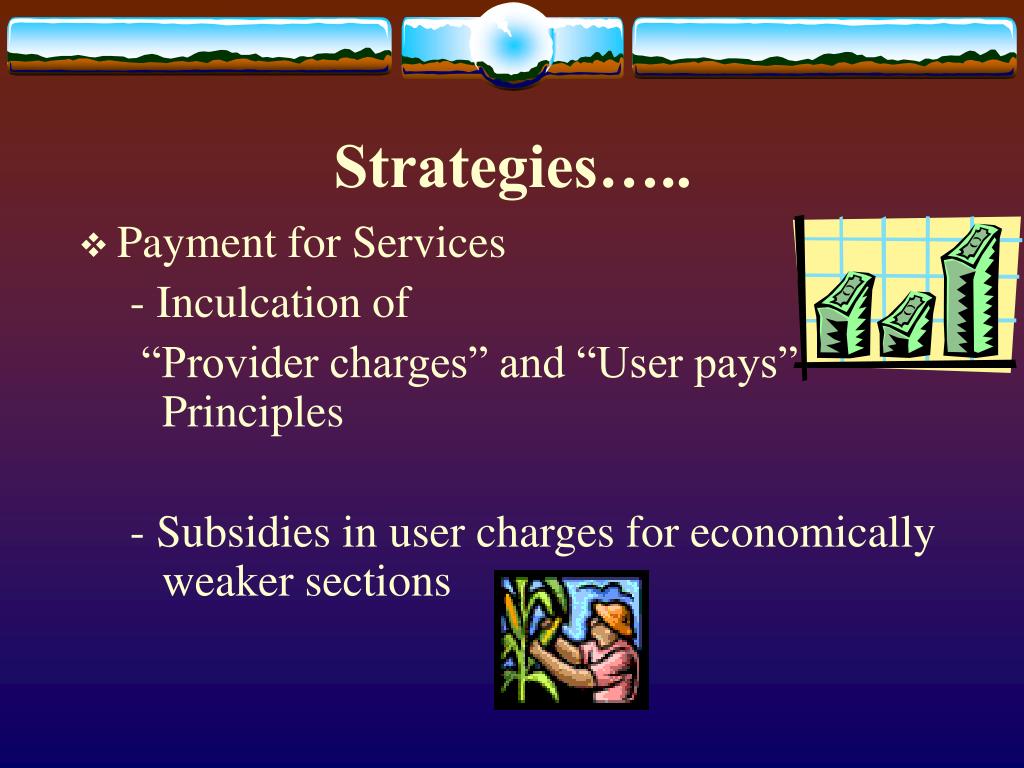 Strategies…..

❖ Payment for Services

- Inculcation of

“Provider charges” and “User pays” Principles

- Subsidies in user charges for economically weaker sections